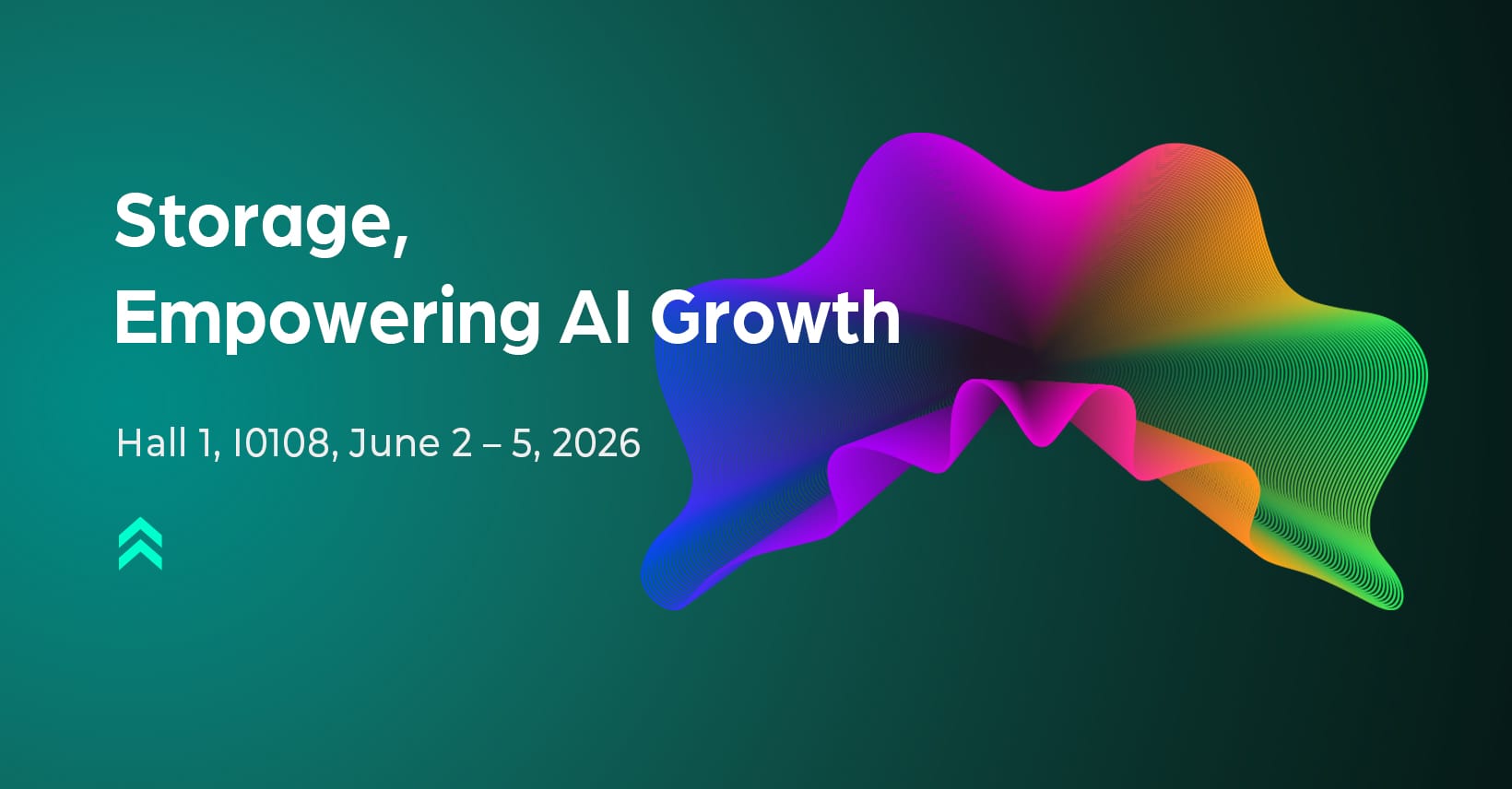 Storage,
Empowering AI Growth

Hall 1, I0108, June 2 – 5, 2026